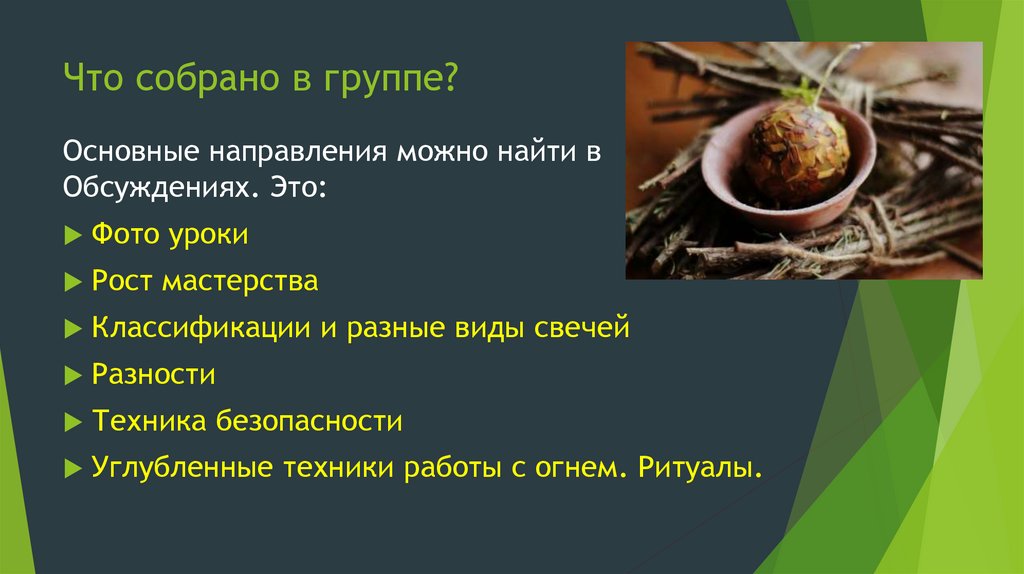 Что собрано в группе?

Основные направления можно найти в Обсуждениях. Это:

Фото уроки

Рост мастерства

Классификации и разные виды свечей

Разности

Техника безопасности

Углубленные техники работы с огнем. Ритуалы.